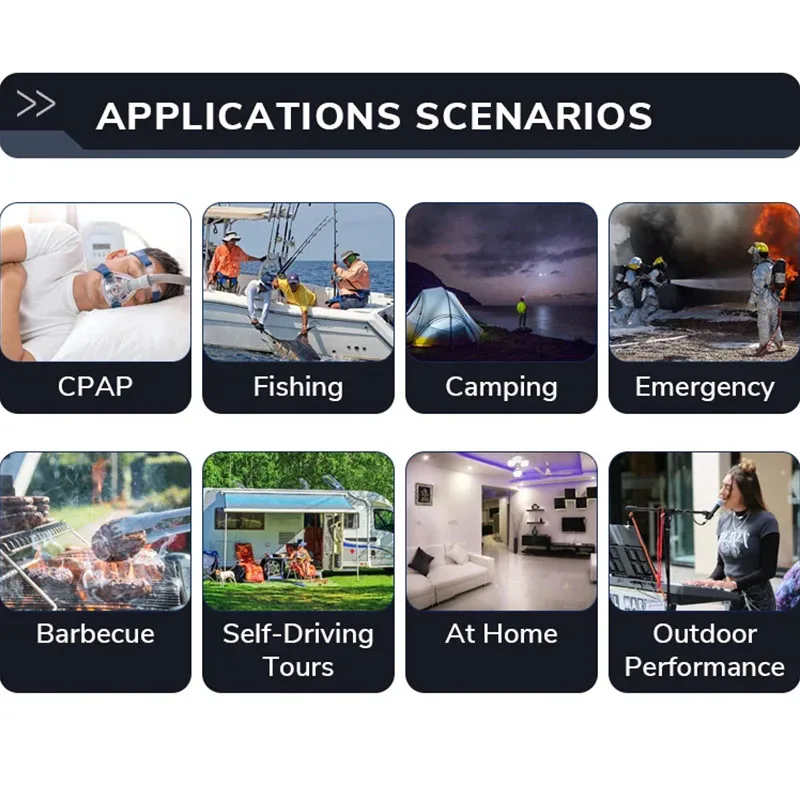 APPLICATIONS SCENARIOS

CPAP

Fishing

Camping

Emergency

Barbecue

Self-Driving Tours

At Home

Outdoor Performance